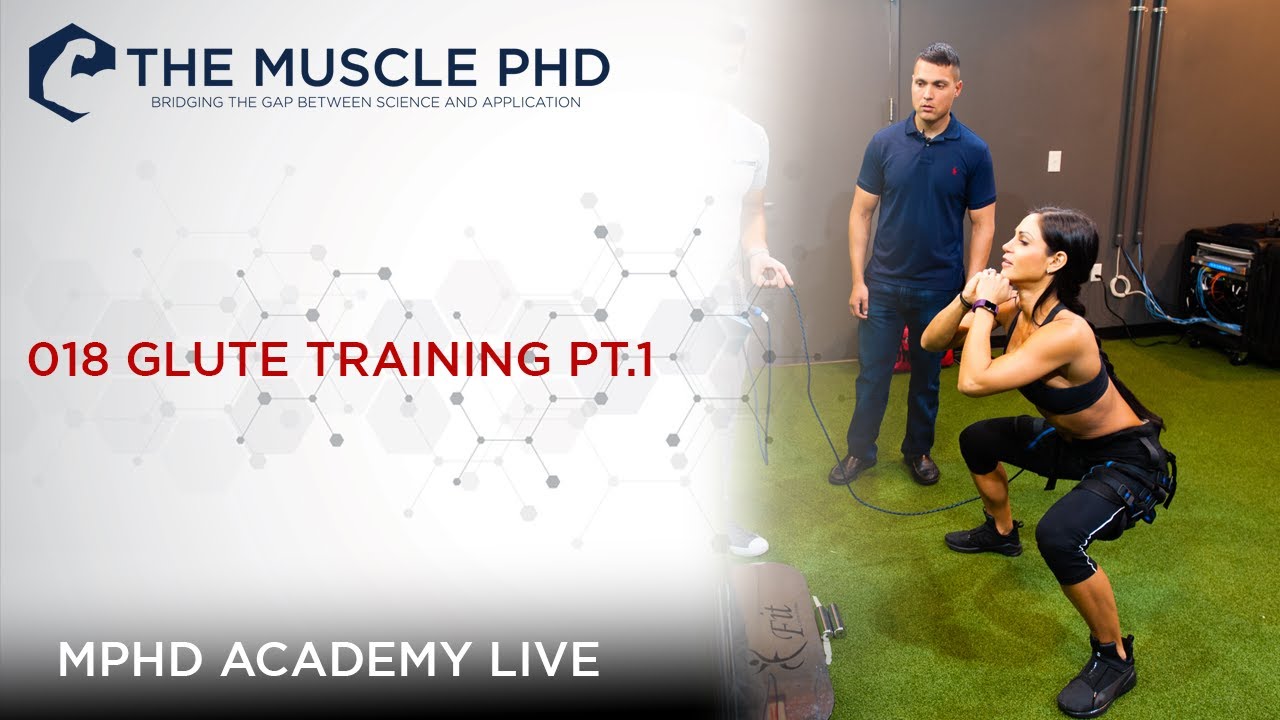 THE MUSCLE PHD
BRIDGING THE GAP BETWEEN SCIENCE AND APPLICATION

018 GLUTE TRAINING PT.1

MPHD ACADEMY LIVE